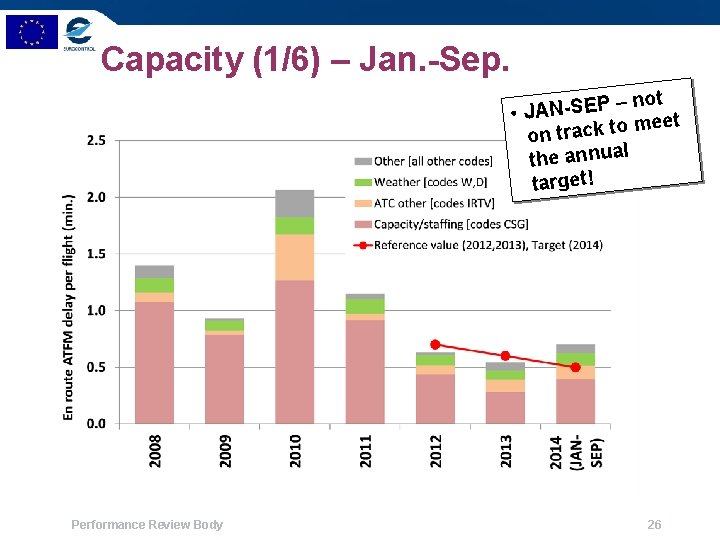 EUROCONTROL

Capacity (1/6) – Jan.-Sep.

• JAN-SEP – not on track to meet the annual target!

En route ATFM delay per flight (min.)

2.5
2.0
1.5
1.0
0.5
0.0

Other [all other codes]
Weather [codes W,D]
ATC other [codes IRTV]
Capacity/staffing [codes CSG]
Reference value (2012,2013), Target (2014)

2008
2009
2010
2011
2012
2013
2014 (JAN-SEP)

Performance Review Body

26